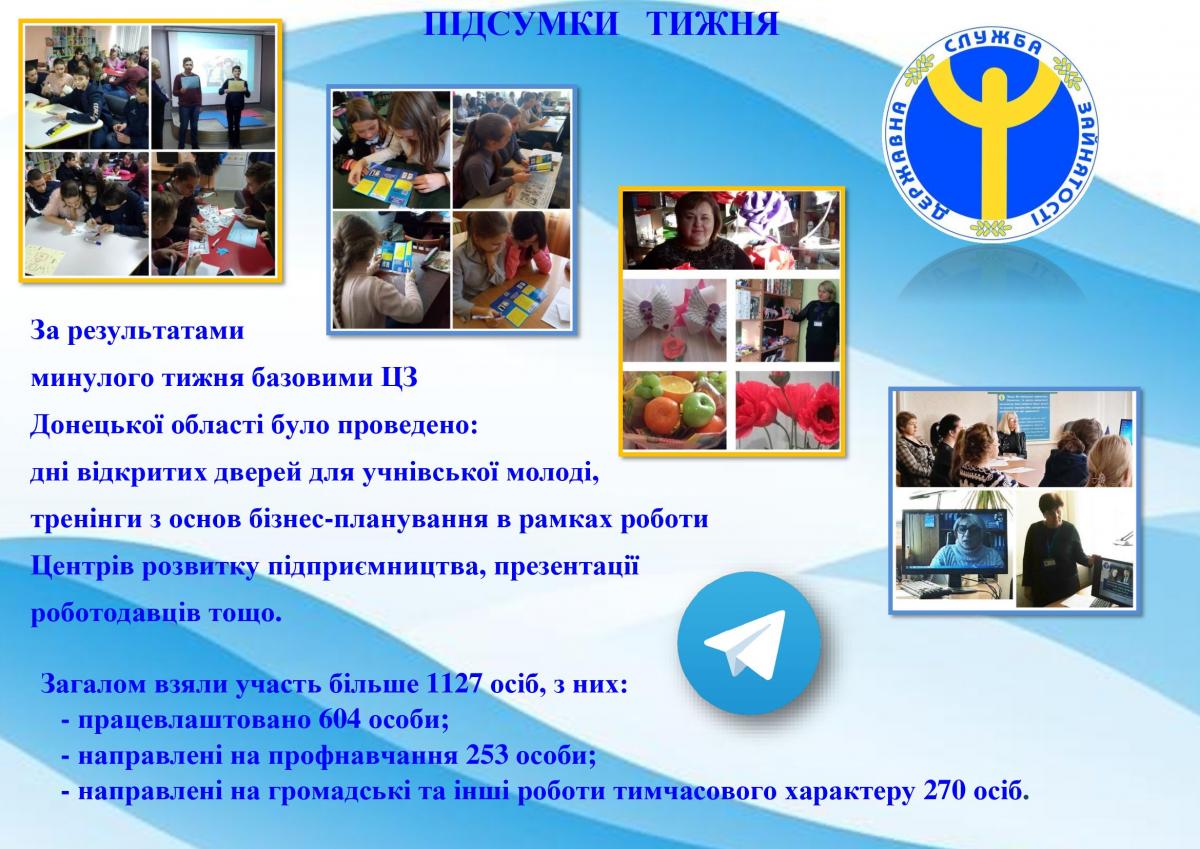 ПІДСУМКИ ТИЖНЯ

ДЕРЖАВНА СЛУЖБА ЗАЙНЯТОСТІ

За результатами минулого тижня базовими ЦЗ Донецької області було проведено: дні відкритих дверей для учнівської молоді, тренінги з основ бізнес-планування в рамках роботи Центрів розвитку підприємництва, презентації роботодавців тощо.

Загалом взяли участь більше 1127 осіб, з них:
- працевлаштовано 604 особи;
- направлені на профнавчання 253 особи;
- направлені на громадські та інші роботи тимчасового характеру 270 осіб.